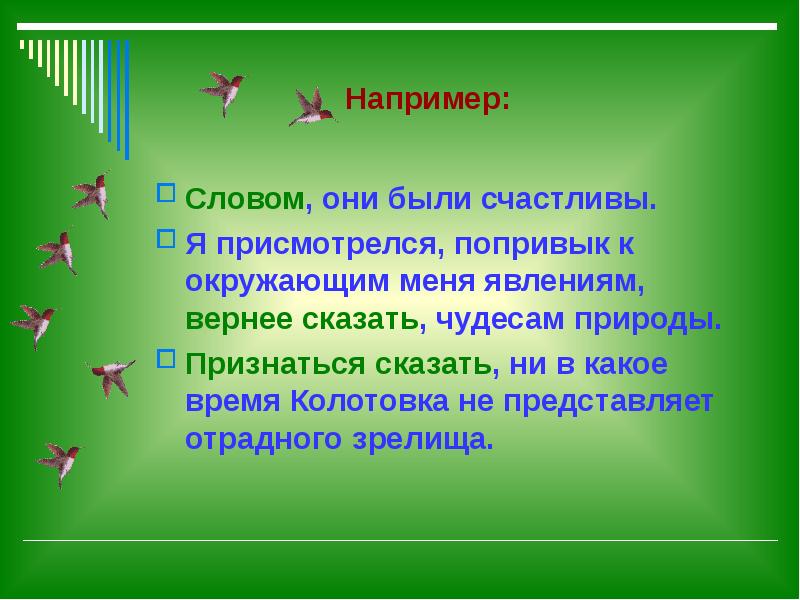 Например:

Словом, они были счастливы.

Я присмотрелся, попривык к окружающим меня явлениям, вернее сказать, чудесам природы.

Признаться сказать, ни в какое время Колотовка не представляет отрадного зрелища.